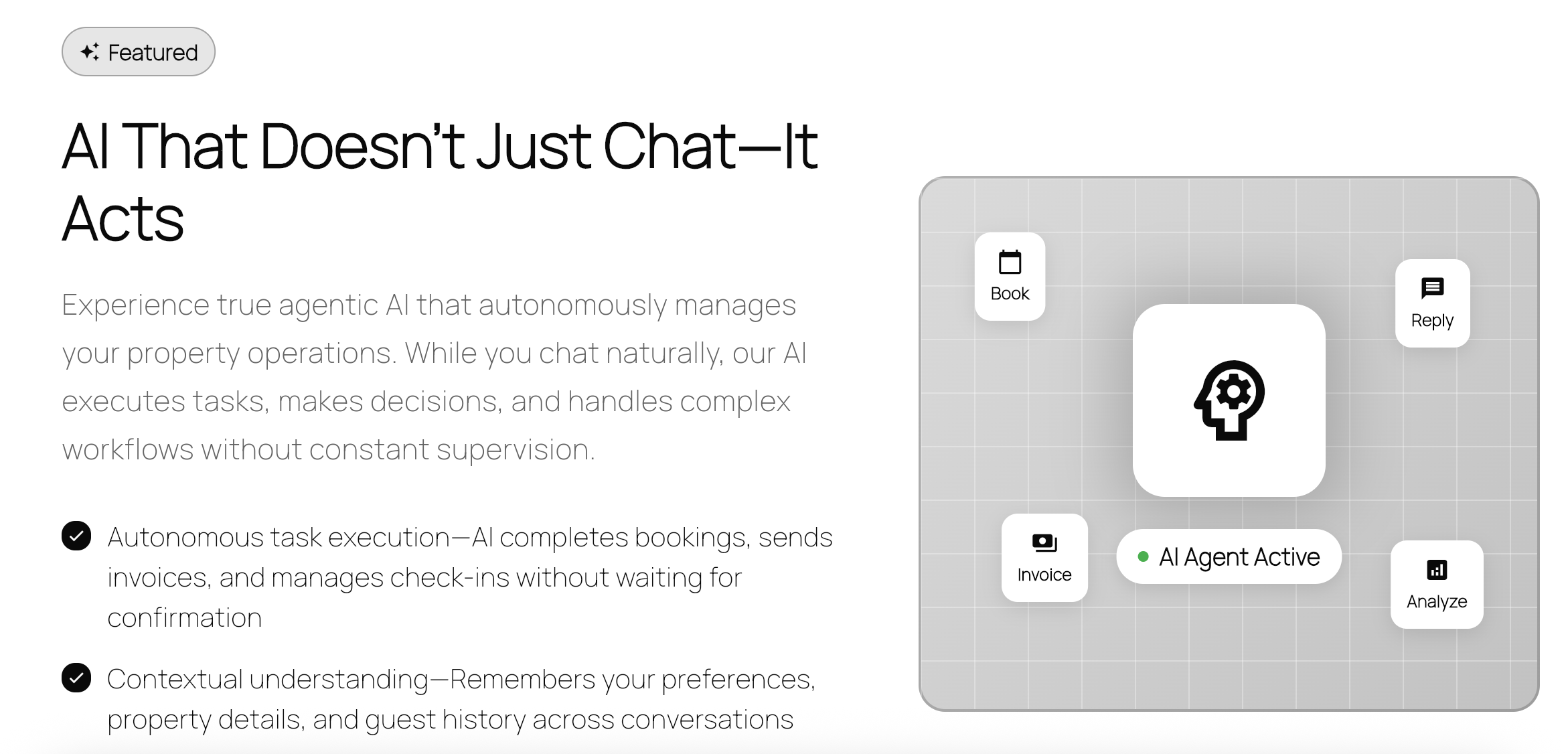 Featured

AI That Doesn't Just Chat—It Acts

Experience true agentic AI that autonomously manages your property operations. While you chat naturally, our AI executes tasks, makes decisions, and handles complex workflows without constant supervision.

Autonomous task execution—AI completes bookings, sends invoices, and manages check-ins without waiting for confirmation

Contextual understanding—Remembers your preferences, property details, and guest history across conversations

Book

Reply

Invoice

AI Agent Active

Analyze